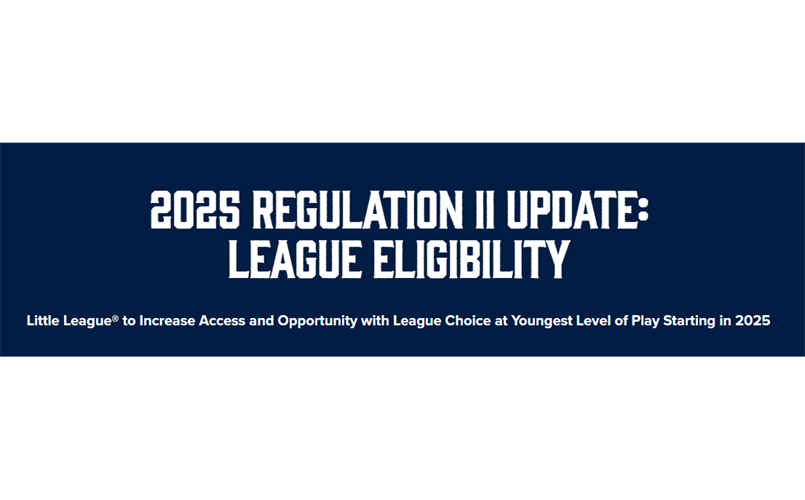 2025 REGULATION II UPDATE: LEAGUE ELIGIBILITY

Little League® to Increase Access and Opportunity with League Choice at Youngest Level of Play Starting in 2025